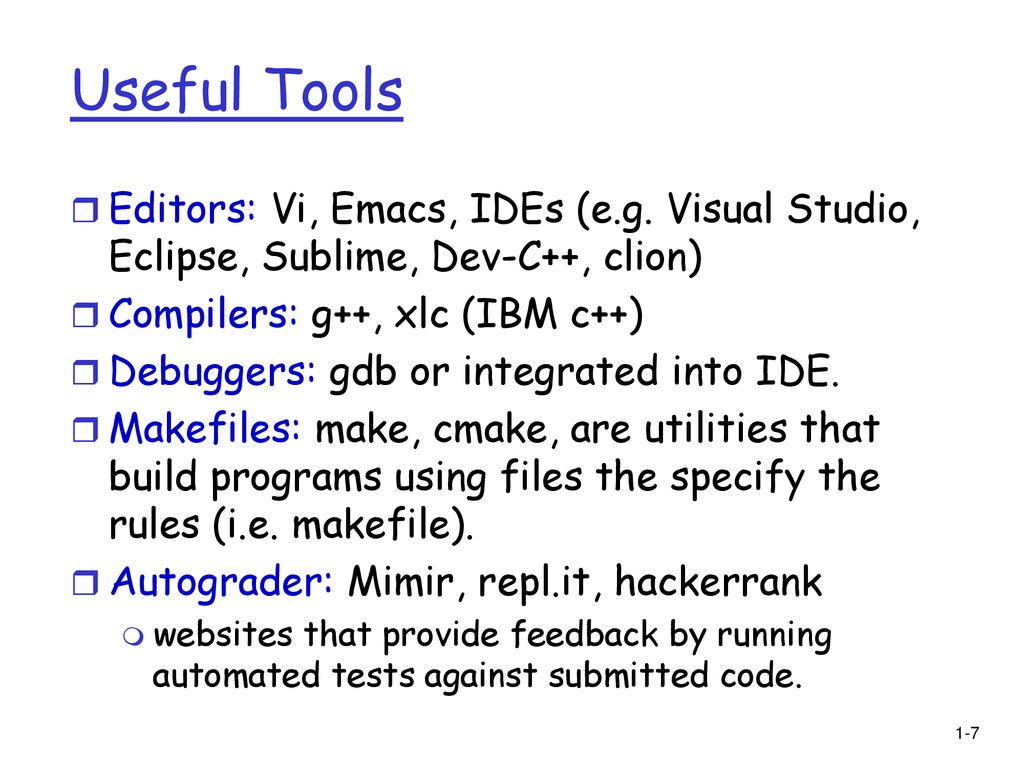 Useful Tools

Editors: Vi, Emacs, IDEs (e.g. Visual Studio, Eclipse, Sublime, Dev-C++, clion)

Compilers: g++, xlc (IBM c++)

Debuggers: gdb or integrated into IDE.

Makefiles: make, cmake, are utilities that build programs using files the specify the rules (i.e. makefile).

Autograder: Mimir, repl.it, hackerrank

websites that provide feedback by running automated tests against submitted code.

1-7